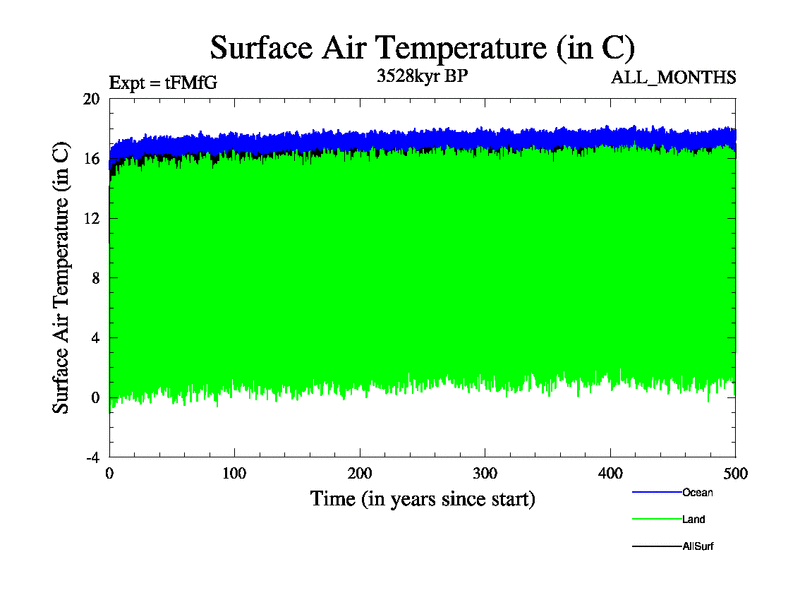 Surface Air Temperature (in C)

Expt = tFMfG

3528kyr BP

ALL_MONTHS

Surface Air Temperature (in C)

20
16
12
8
4
0
-4

0
100
200
300
400
500

Time (in years since start)

Ocean
Land
AllSurf